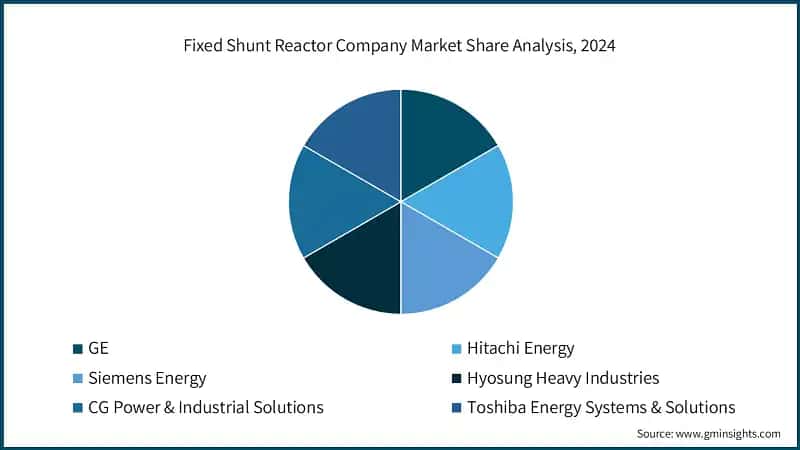 Fixed Shunt Reactor Company Market Share Analysis, 2024

GE
Hitachi Energy
Siemens Energy
Hyosung Heavy Industries
CG Power & Industrial Solutions
Toshiba Energy Systems & Solutions

Source: www.gminsights.com